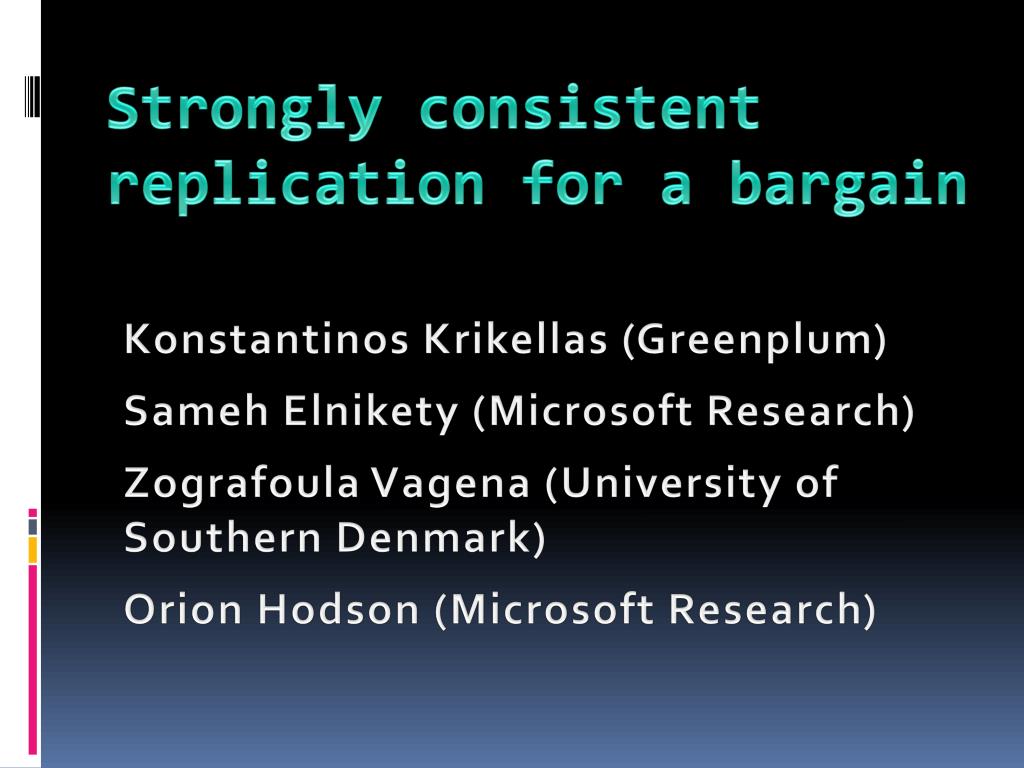 Strongly consistent replication for a bargain

Konstantinos Krikellas (Greenplum)

Sameh Elnikety (Microsoft Research)

Zografoula Vagena (University of Southern Denmark)

Orion Hodson (Microsoft Research)